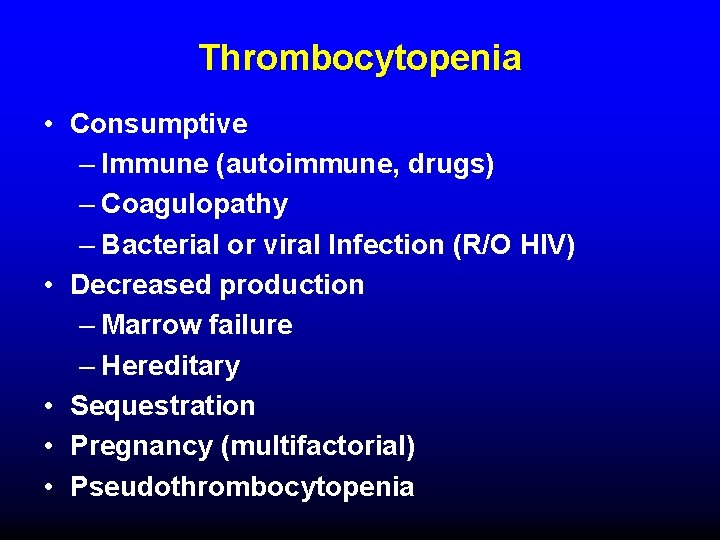 Thrombocytopenia

• Consumptive
– Immune (autoimmune, drugs)
– Coagulopathy
– Bacterial or viral Infection (R/O HIV)
• Decreased production
– Marrow failure
– Hereditary
• Sequestration
• Pregnancy (multifactorial)
• Pseudothrombocytopenia